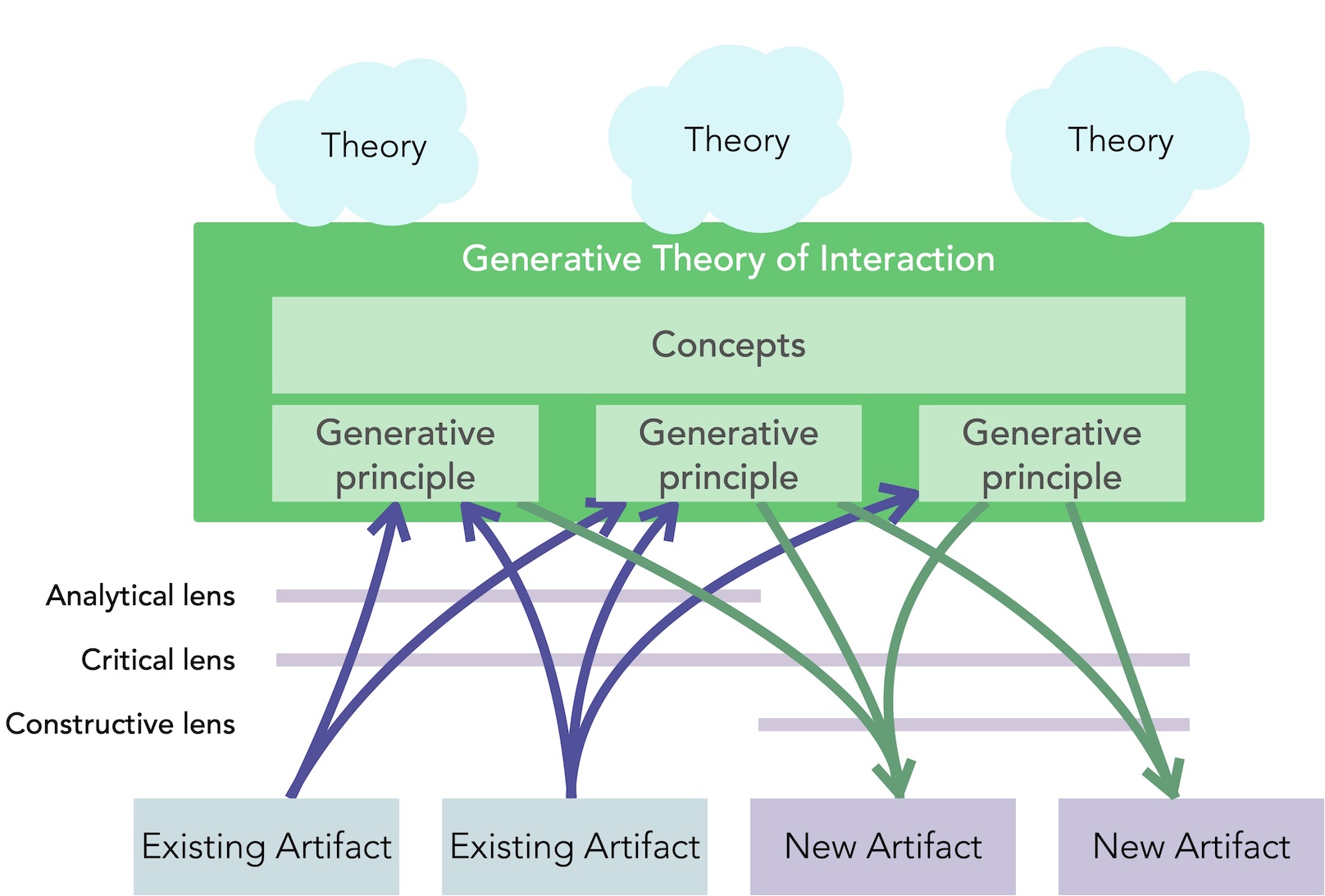 Theory

Theory

Theory

Generative Theory of Interaction

Concepts

Generative principle

Generative principle

Generative principle

Analytical lens

Critical lens

Constructive lens

Existing Artifact

Existing Artifact

New Artifact

New Artifact